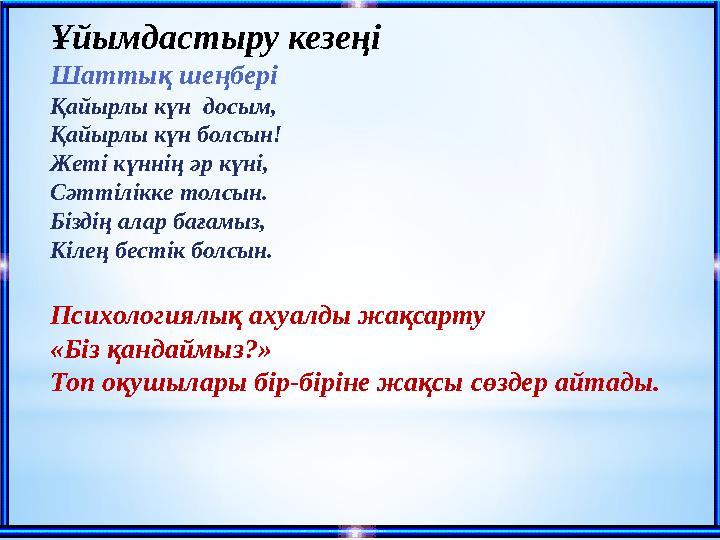 Ұйымдастыру кезеңі
Шаттық шеңбері
Қайырлы күн досым,
Қайырлы күн болсын!
Жеті күннің әр күні,
Сәттілікке толсын.
Біздің алар бағамыз,
Кілең бестік болсын.

Психологиялық ахуалды жақсарту
«Біз қандаймыз?»
Топ оқушылары бір-біріне жақсы сөздер айтады.